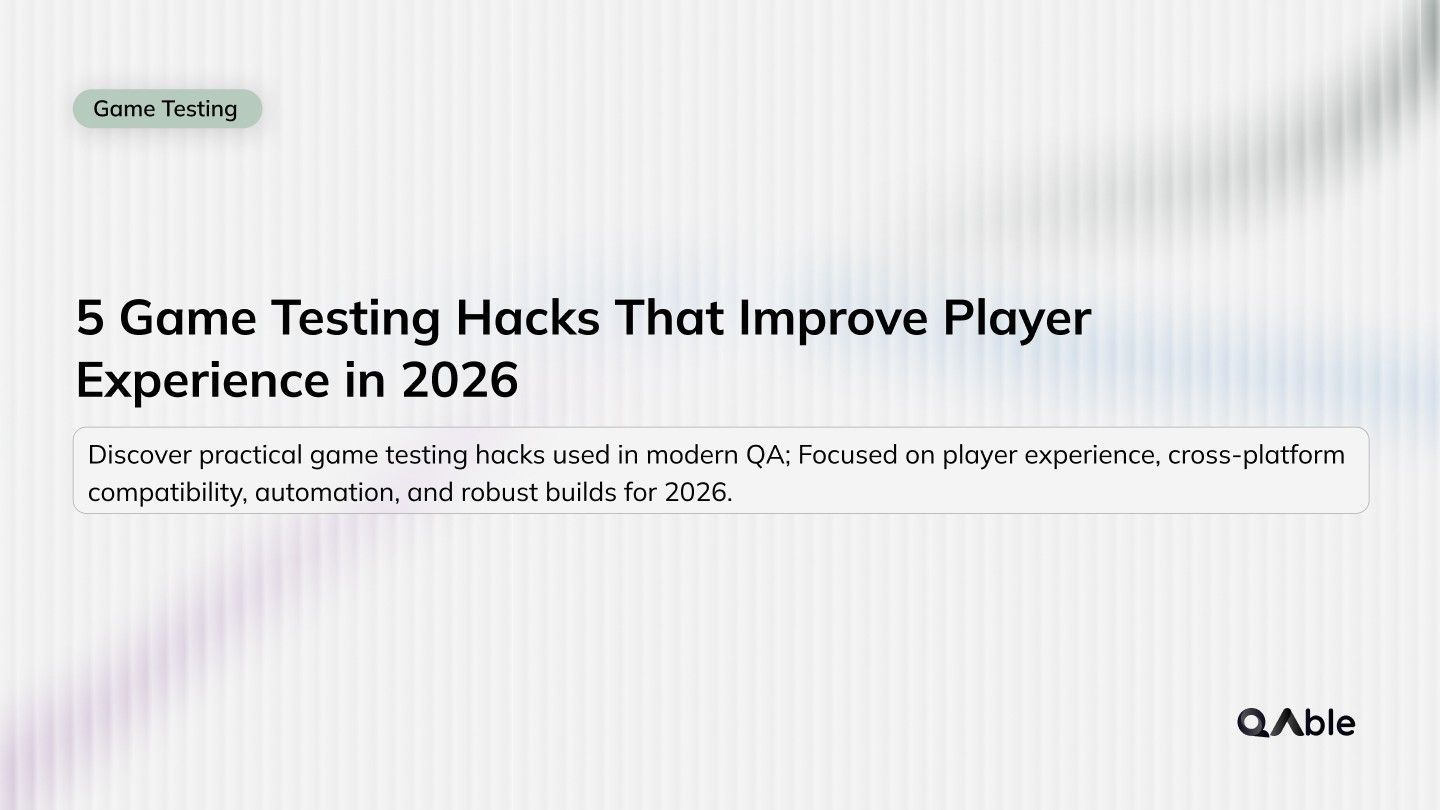 Game Testing

5 Game Testing Hacks That Improve Player Experience in 2026

Discover practical game testing hacks used in modern QA; Focused on player experience, cross-platform compatibility, automation, and robust builds for 2026.

QAble